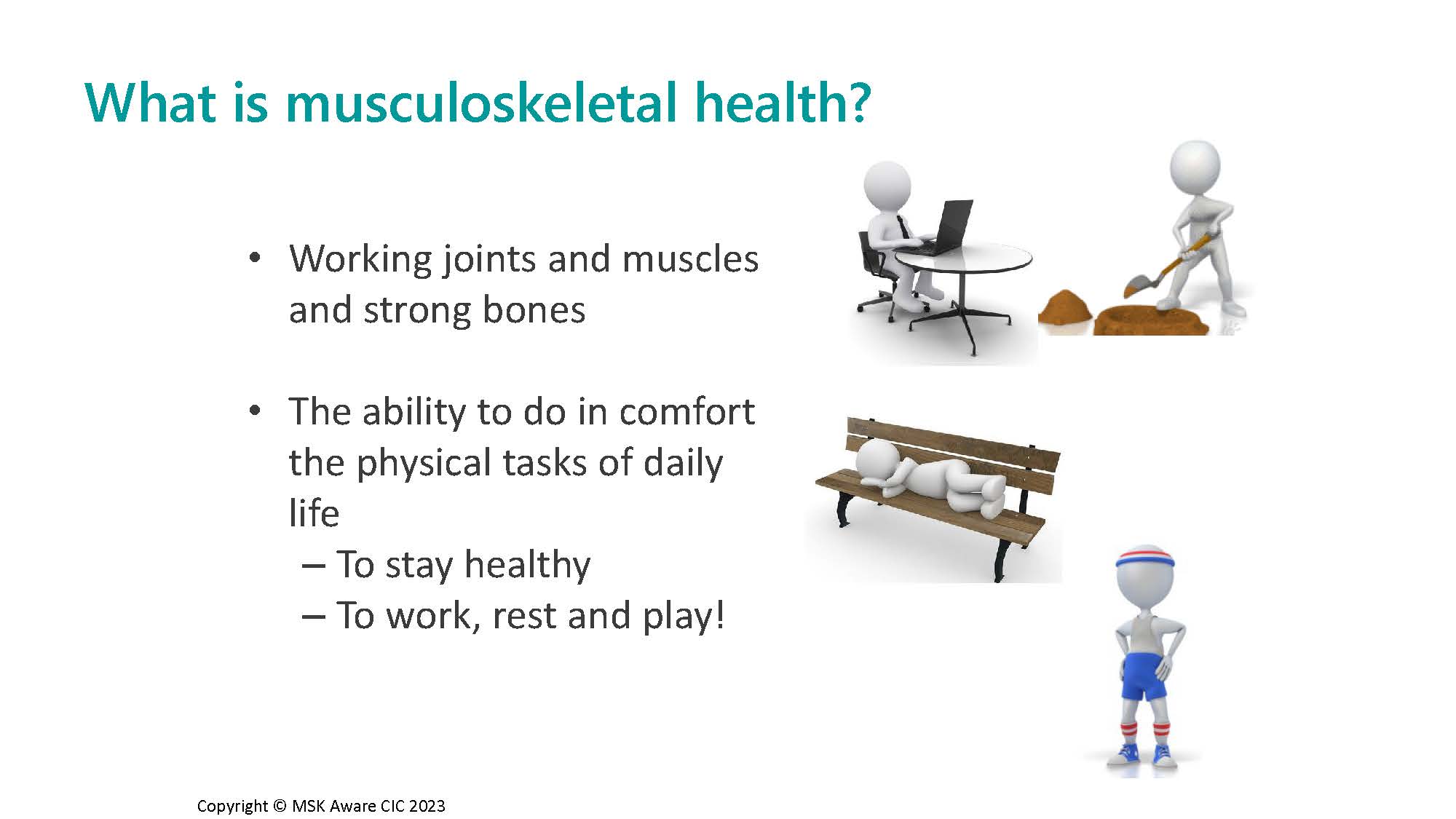 What is musculoskeletal health?

• Working joints and muscles and strong bones

• The ability to do in comfort the physical tasks of daily life
– To stay healthy
– To work, rest and play!

Copyright © MSK Aware CIC 2023